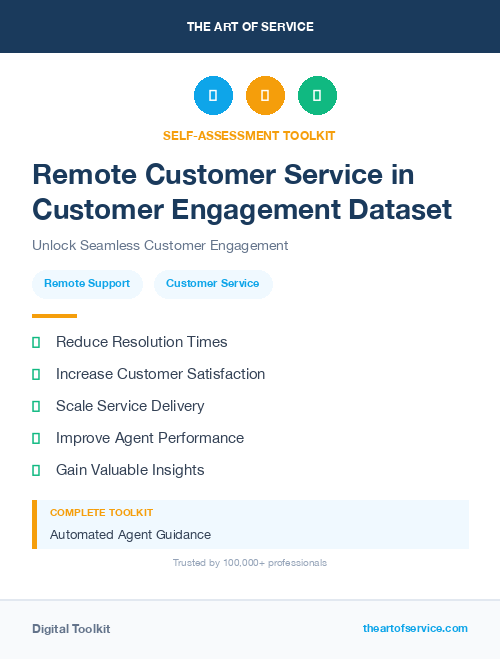 THE ART OF SERVICE

SELF-ASSESSMENT TOOLKIT

Remote Customer Service in Customer Engagement Dataset

Unlock Seamless Customer Engagement

Remote Support

Customer Service

Reduce Resolution Times

Increase Customer Satisfaction

Scale Service Delivery

Improve Agent Performance

Gain Valuable Insights

COMPLETE TOOLKIT

Automated Agent Guidance

Trusted by 100,000+ professionals

Digital Toolkit

theartofservice.com